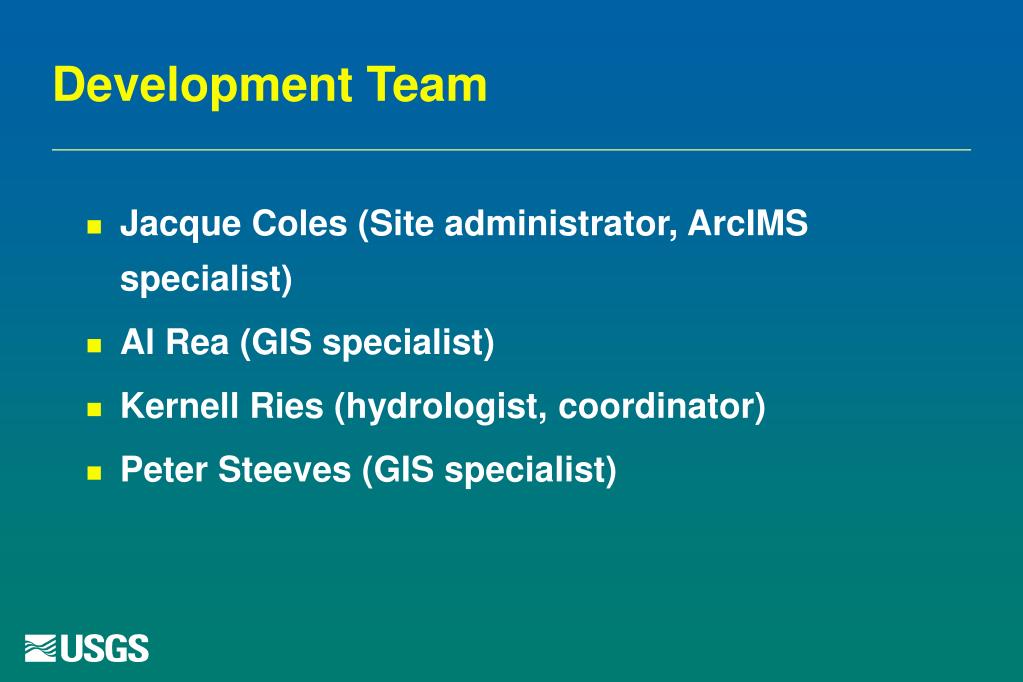 Development Team

- Jacque Coles (Site administrator, ArcIMS specialist)
- Al Rea (GIS specialist)
- Kernell Ries (hydrologist, coordinator)
- Peter Steeves (GIS specialist)

USGS